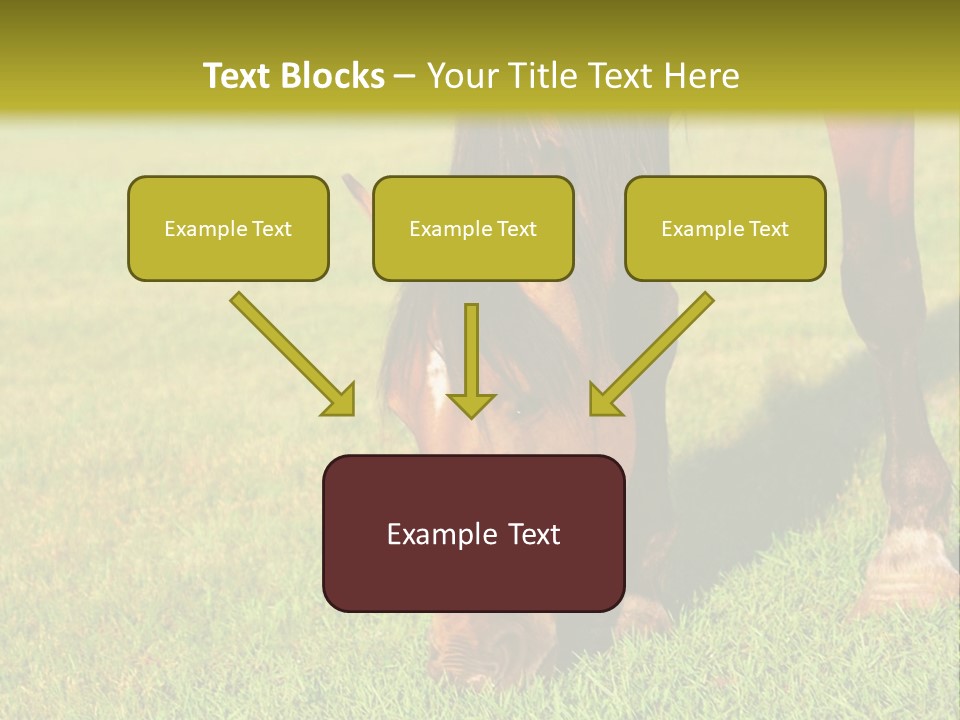 Text Blocks – Your Title Text Here

Example Text

Example Text

Example Text

Example Text